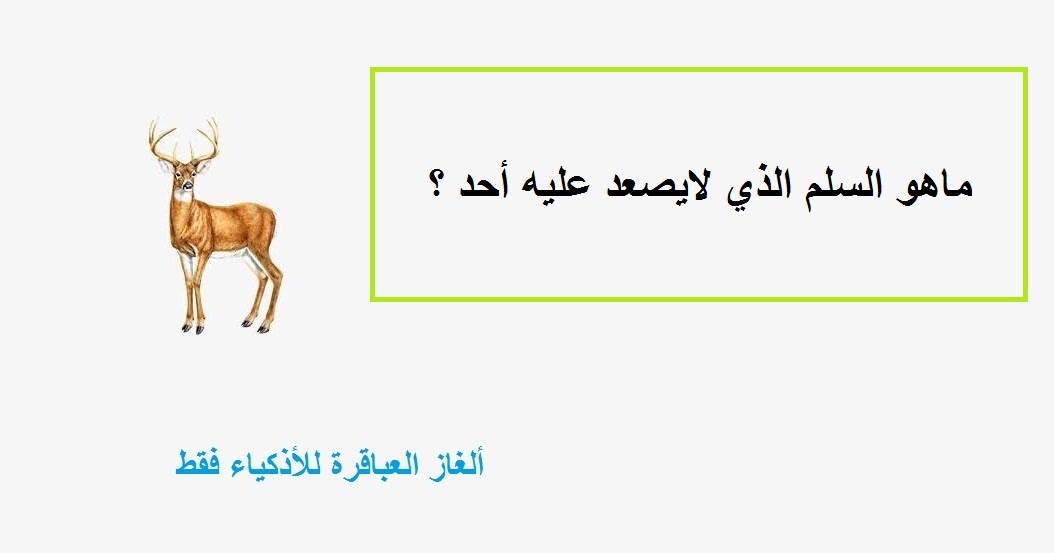 ماهو السلم الذي لايصعد عليه أحد ؟

ألغاز العباقرة للأذكياء فقط